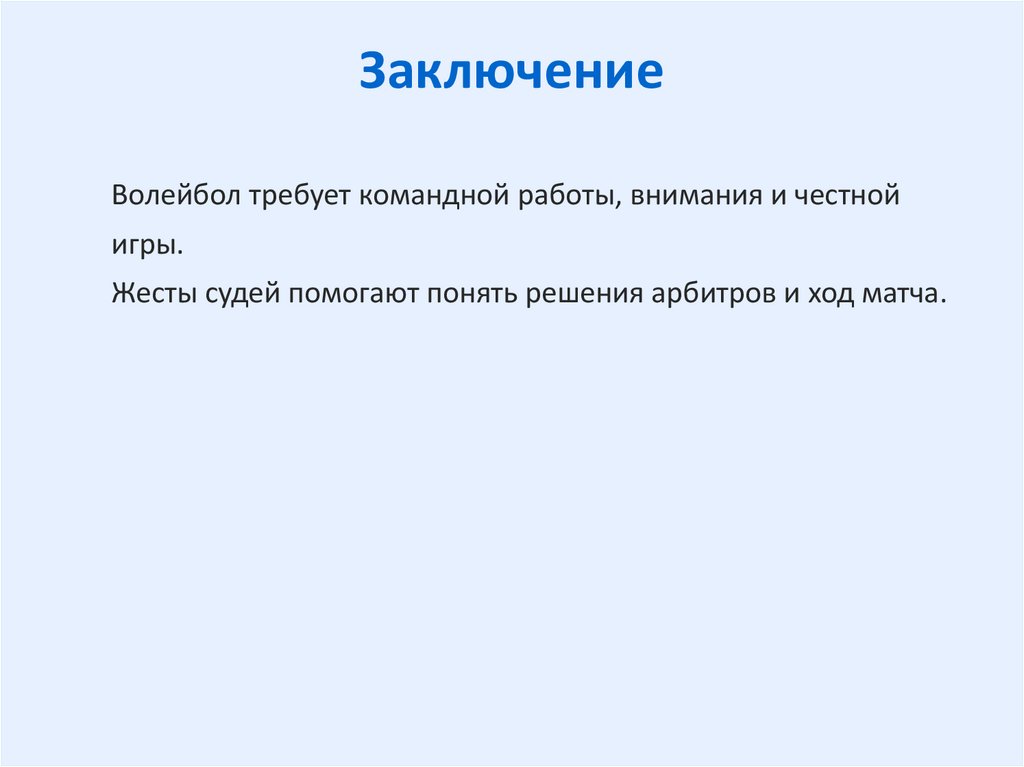 Заключение

Волейбол требует командной работы, внимания и честной игры.
Жесты судей помогают понять решения арбитров и ход матча.